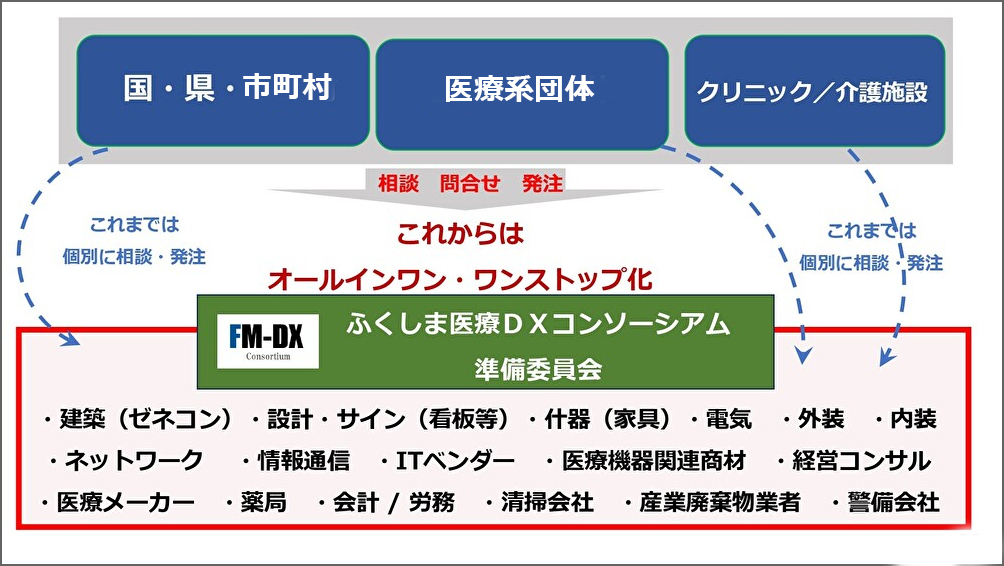 国・県・市町村

医療系団体

クリニック／介護施設

相談　問合せ　発注

これまでは
個別に相談・発注

これからは
オールインワン・ワンストップ化

これまでは
個別に相談・発注

FM-DX
Consortium

ふくしま医療ＤＸコンソーシアム
準備委員会

・建築（ゼネコン）・設計・サイン（看板等）・什器（家具）・電気　・外装　・内装

・ネットワーク　・情報通信　・ITベンダー　・医療機器関連商材　・経営コンサル

・医療メーカー　・薬局　・会計 / 労務　・清掃会社　・産業廃棄物業者　・警備会社